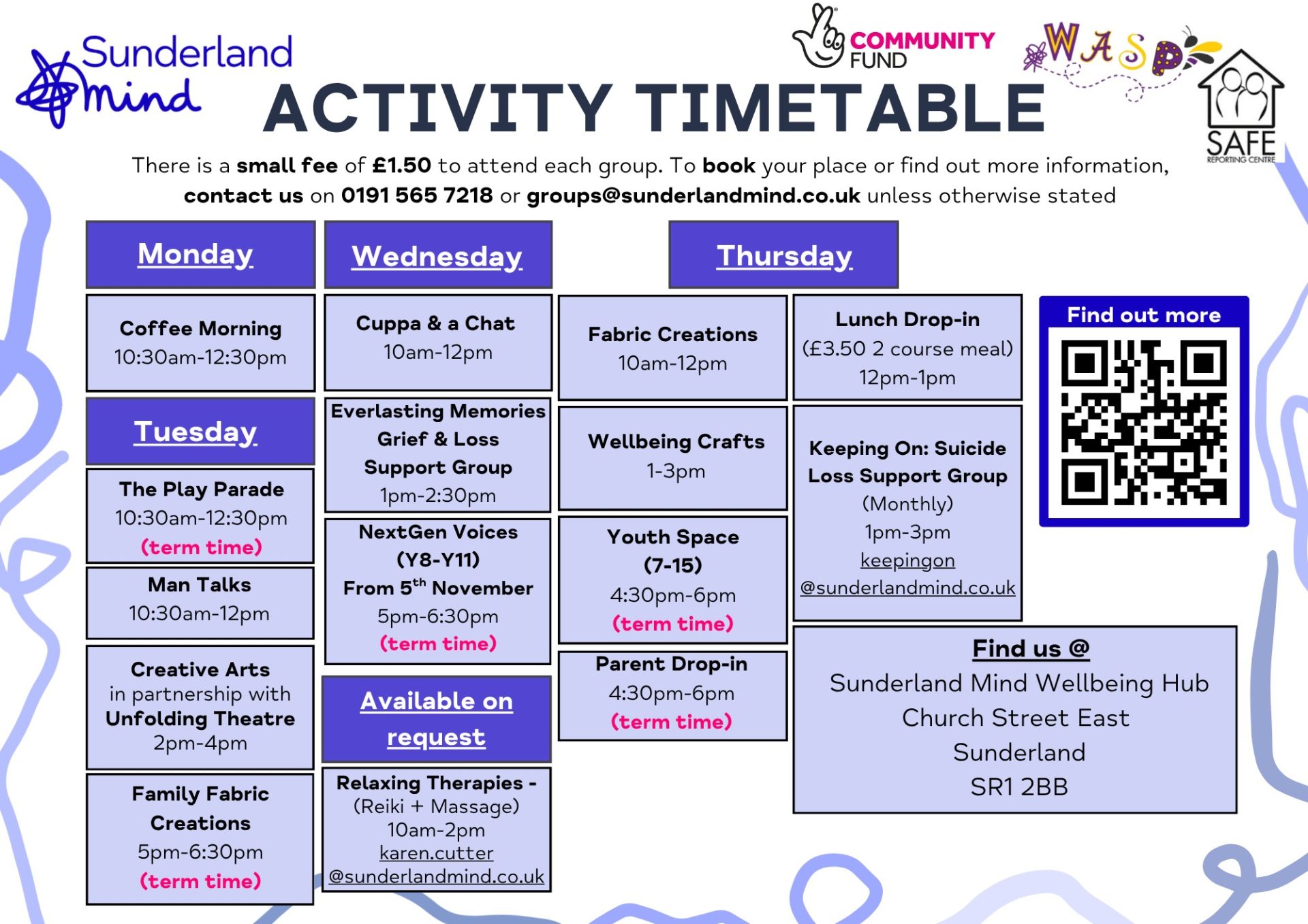 Sunderland mind

COMMUNITY FUND

WASP

SAFE REPORTING CENTRE

ACTIVITY TIMETABLE

There is a small fee of £1.50 to attend each group. To book your place or find out more information, contact us on 0191 565 7218 or groups@sunderlandmind.co.uk unless otherwise stated

Monday

Coffee Morning
10:30am-12:30pm

Tuesday

The Play Parade
10:30am-12:30pm
(term time)

Man Talks
10:30am-12pm

Creative Arts
in partnership with
Unfolding Theatre
2pm-4pm

Family Fabric Creations
5pm-6:30pm
(term time)

Wednesday

Cuppa & a Chat
10am-12pm

Everlasting Memories Grief & Loss Support Group
1pm-2:30pm

NextGen Voices
(Y8-Y11)
From 5$^{th}$ November
5pm-6:30pm
(term time)

Available on request

Relaxing Therapies -
(Reiki + Massage)
10am-2pm
karen.cutter
@sunderlandmind.co.uk

Thursday

Fabric Creations
10am-12pm

Wellbeing Crafts
1-3pm

Youth Space
(7-15)
4:30pm-6pm
(term time)

Parent Drop-in
4:30pm-6pm
(term time)

Lunch Drop-in
(£3.50 2 course meal)
12pm-1pm

Keeping On: Suicide Loss Support Group
(Monthly)
1pm-3pm
keepingon
@sunderlandmind.co.uk

Find out more

Find us @
Sunderland Mind Wellbeing Hub
Church Street East
Sunderland
SR1 2BB